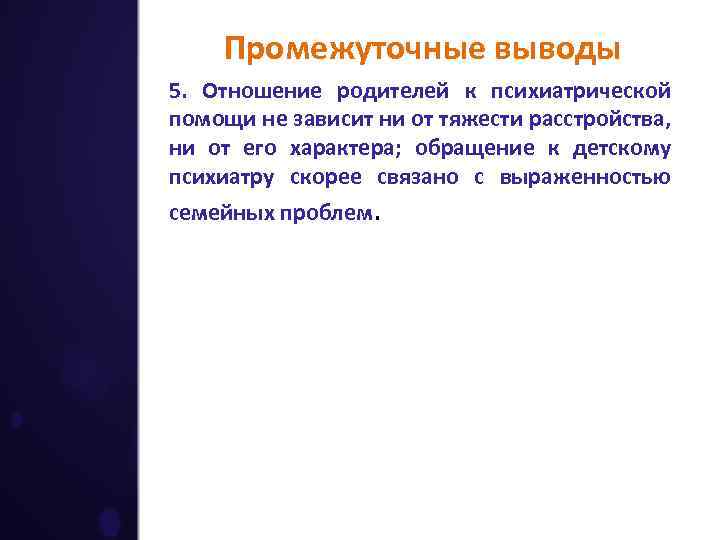 Промежуточные выводы

5. Отношение родителей к психиатрической помощи не зависит ни от тяжести расстройства, ни от его характера; обращение к детскому психиатру скорее связано с выраженностью семейных проблем.